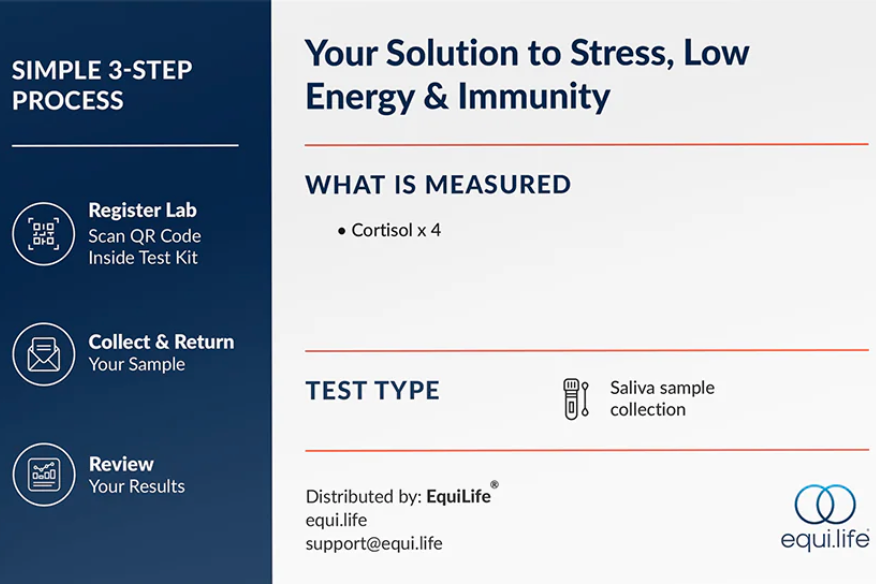 SIMPLE 3-STEP PROCESS

Register Lab
Scan QR Code Inside Test Kit

Collect & Return
Your Sample

Review
Your Results

Your Solution to Stress, Low Energy & Immunity

WHAT IS MEASURED

• Cortisol x 4

TEST TYPE

Saliva sample collection

Distributed by: EquiLife®
equi.life
support@equi.life

equi.life®